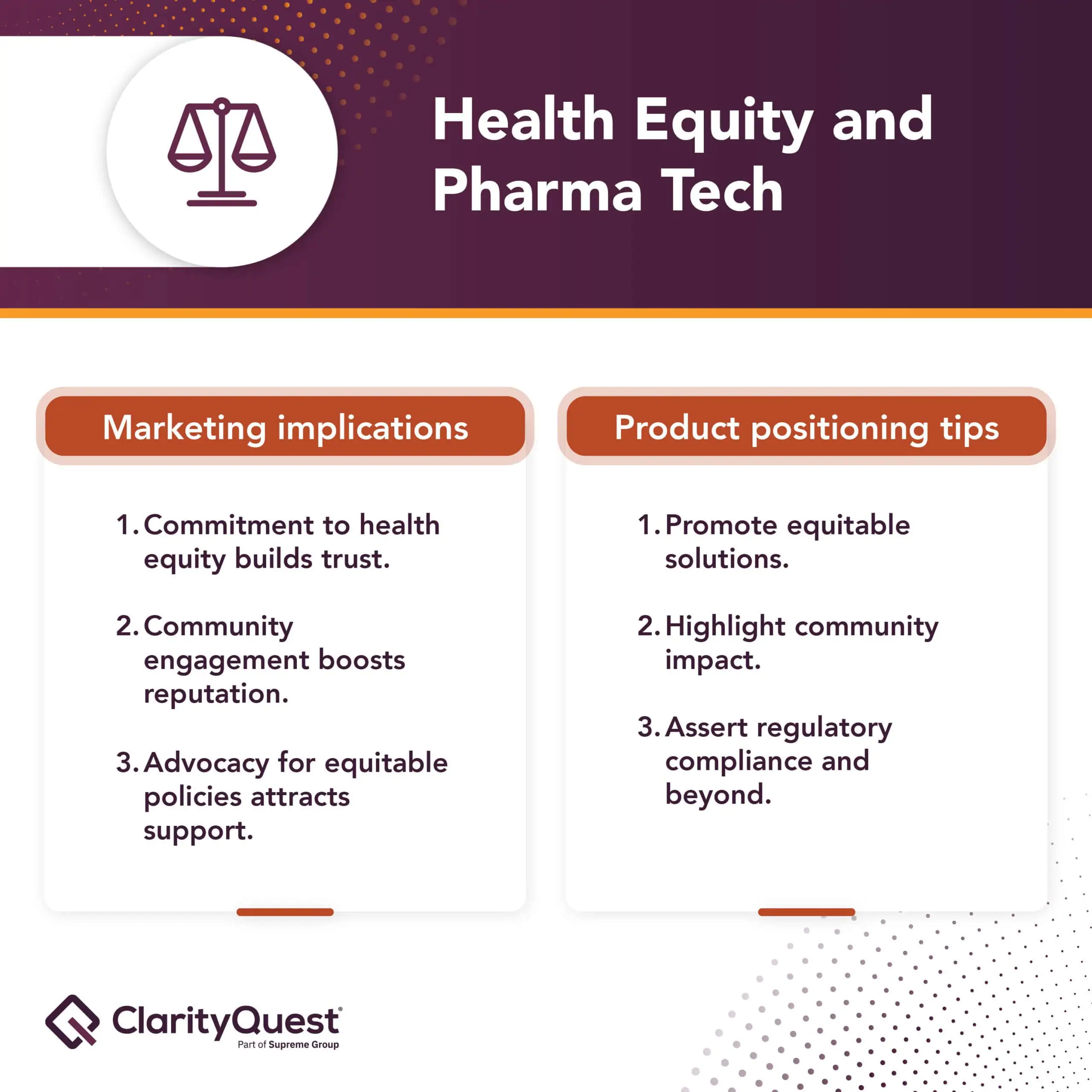 Health Equity and Pharma Tech

Marketing implications

1. Commitment to health equity builds trust.

2. Community engagement boosts reputation.

3. Advocacy for equitable policies attracts support.

Product positioning tips

1. Promote equitable solutions.

2. Highlight community impact.

3. Assert regulatory compliance and beyond.

ClarityQuest®
Part of Supreme Group